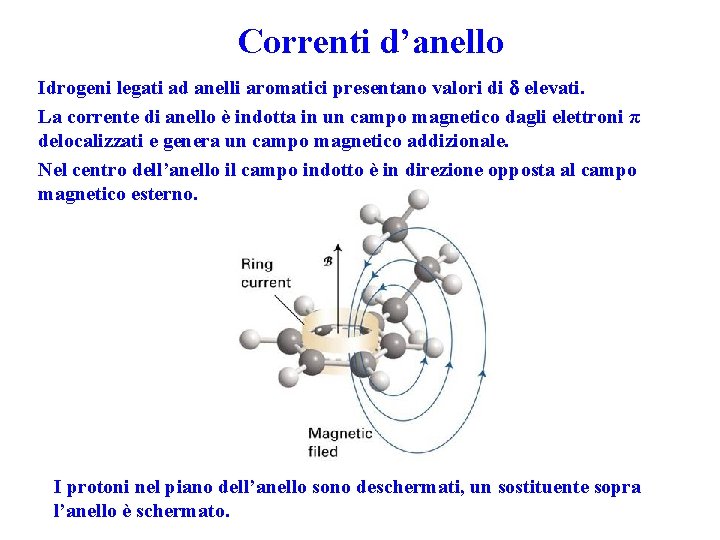 Correnti d’anello

Idrogeni legati ad anelli aromatici presentano valori di $\delta$ elevati.

La corrente di anello è indotta in un campo magnetico dagli elettroni $\pi$ delocalizzati e genera un campo magnetico addizionale.

Nel centro dell’anello il campo indotto è in direzione opposta al campo magnetico esterno.

Ring current

$\mathcal{B}$

Magnetic filed

I protoni nel piano dell’anello sono deschermati, un sostituente sopra l’anello è schermato.